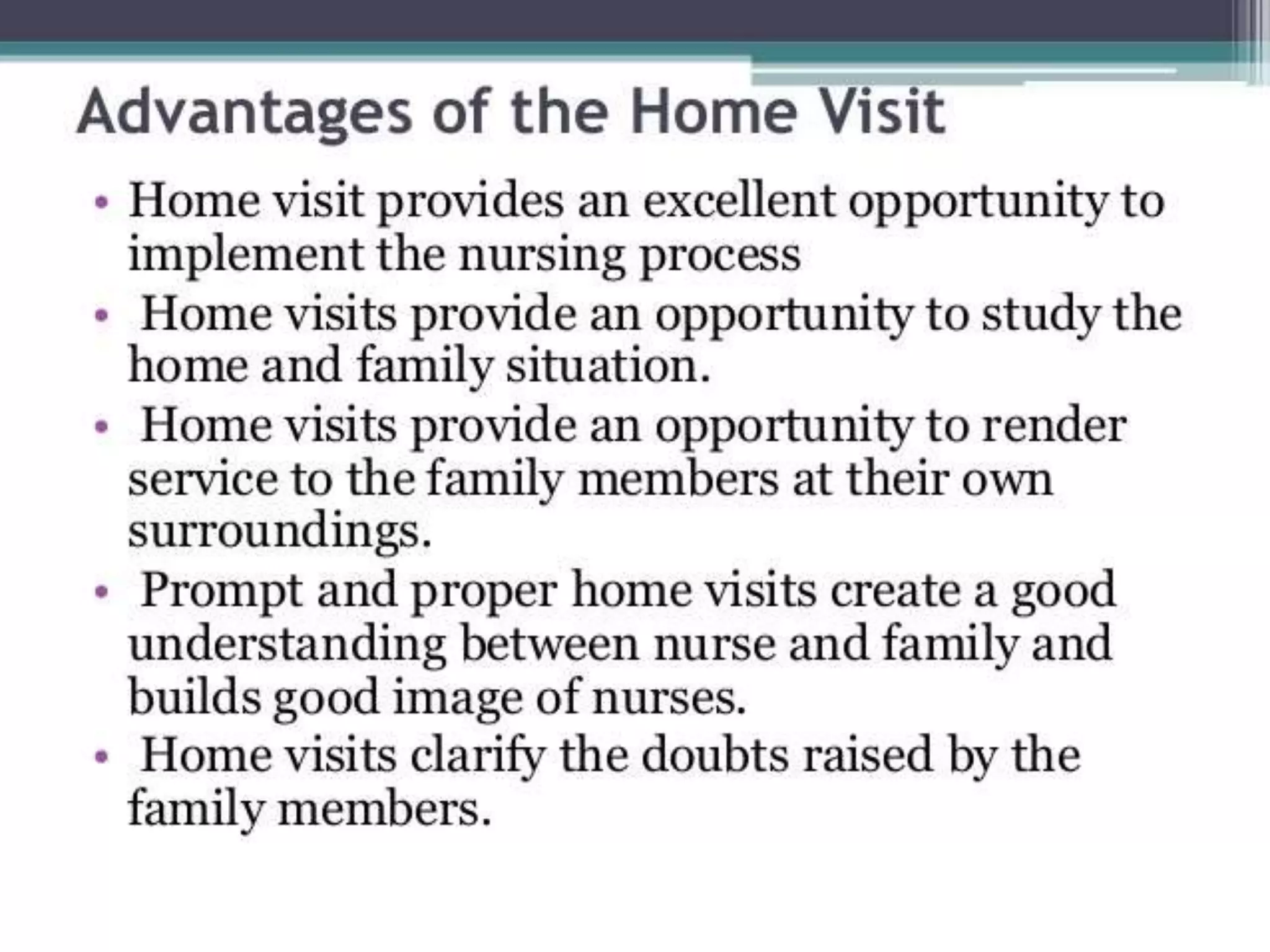 Advantages of the Home Visit

• Home visit provides an excellent opportunity to implement the nursing process
• Home visits provide an opportunity to study the home and family situation.
• Home visits provide an opportunity to render service to the family members at their own surroundings.
• Prompt and proper home visits create a good understanding between nurse and family and builds good image of nurses.
• Home visits clarify the doubts raised by the family members.